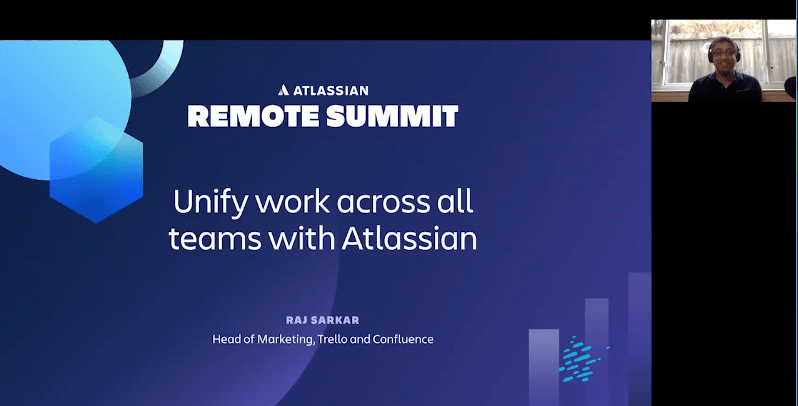 ATLASSIAN
REMOTE SUMMIT

Unify work across all teams with Atlassian

RAJ SARKAR
Head of Marketing, Trello and Confluence